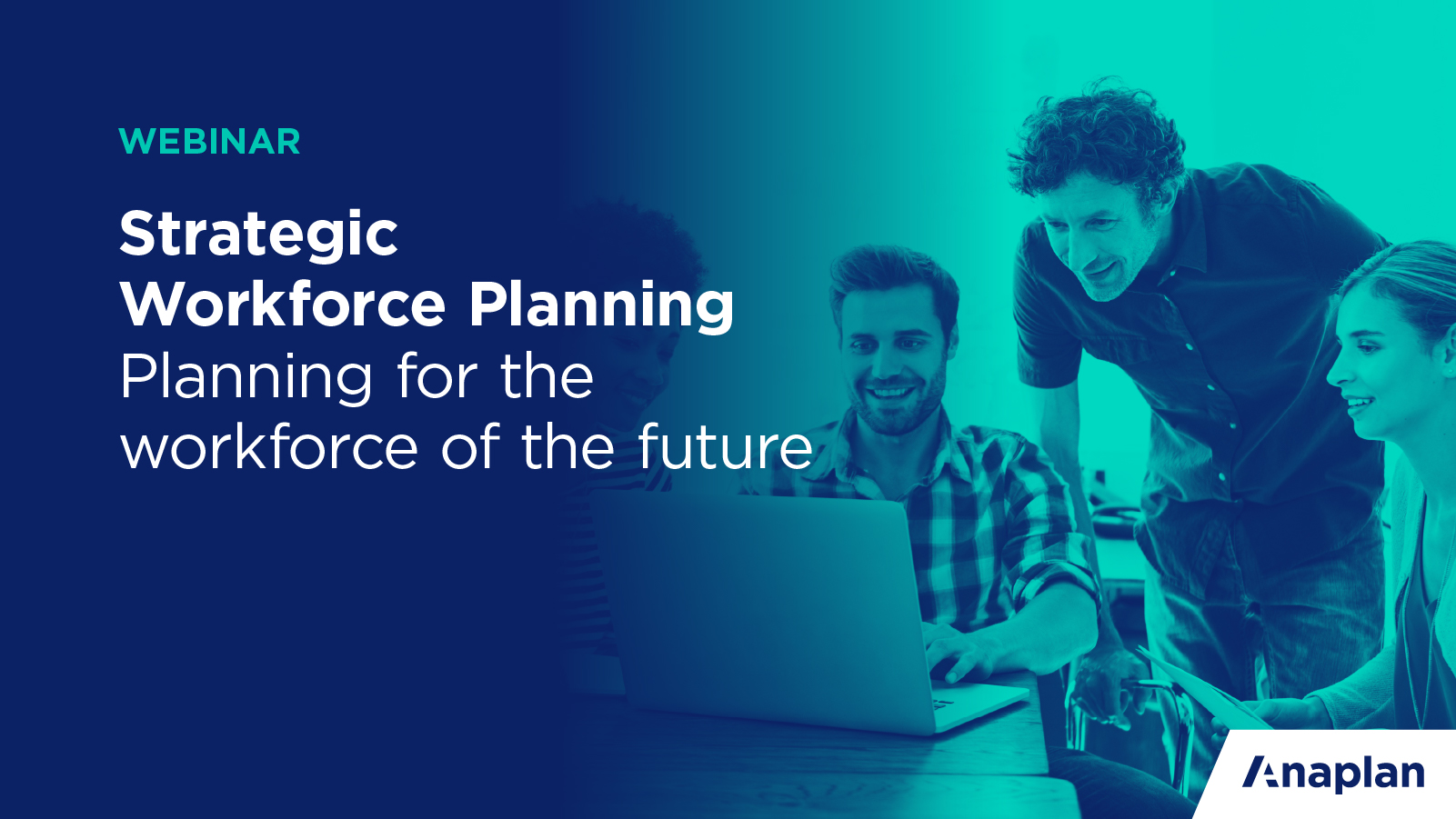 WEBINAR

Strategic Workforce Planning
Planning for the workforce of the future

Anaplan